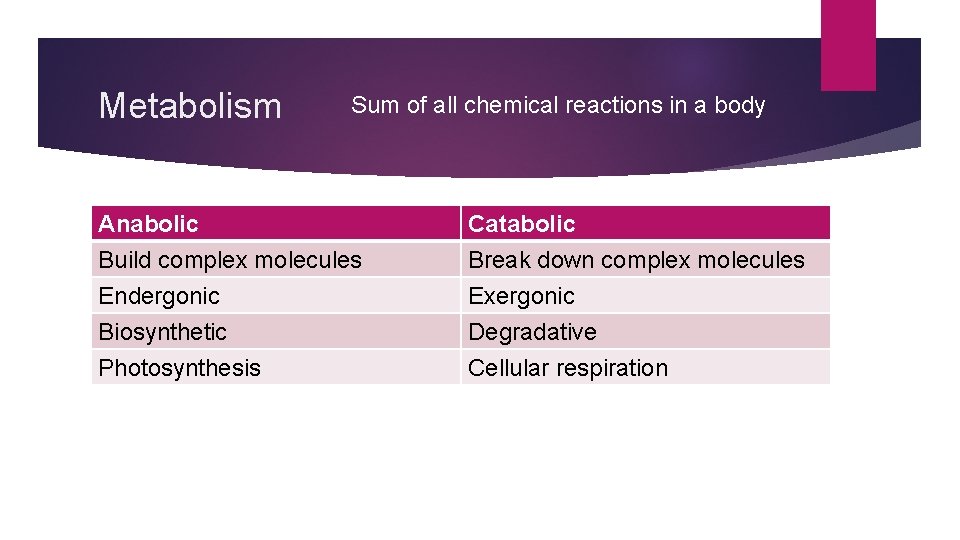 Metabolism

Sum of all chemical reactions in a body

| Anabolic | Catabolic |
|---|---|
| Build complex molecules | Break down complex molecules |
| Endergonic | Exergonic |
| Biosynthetic | Degradative |
| Photosynthesis | Cellular respiration |